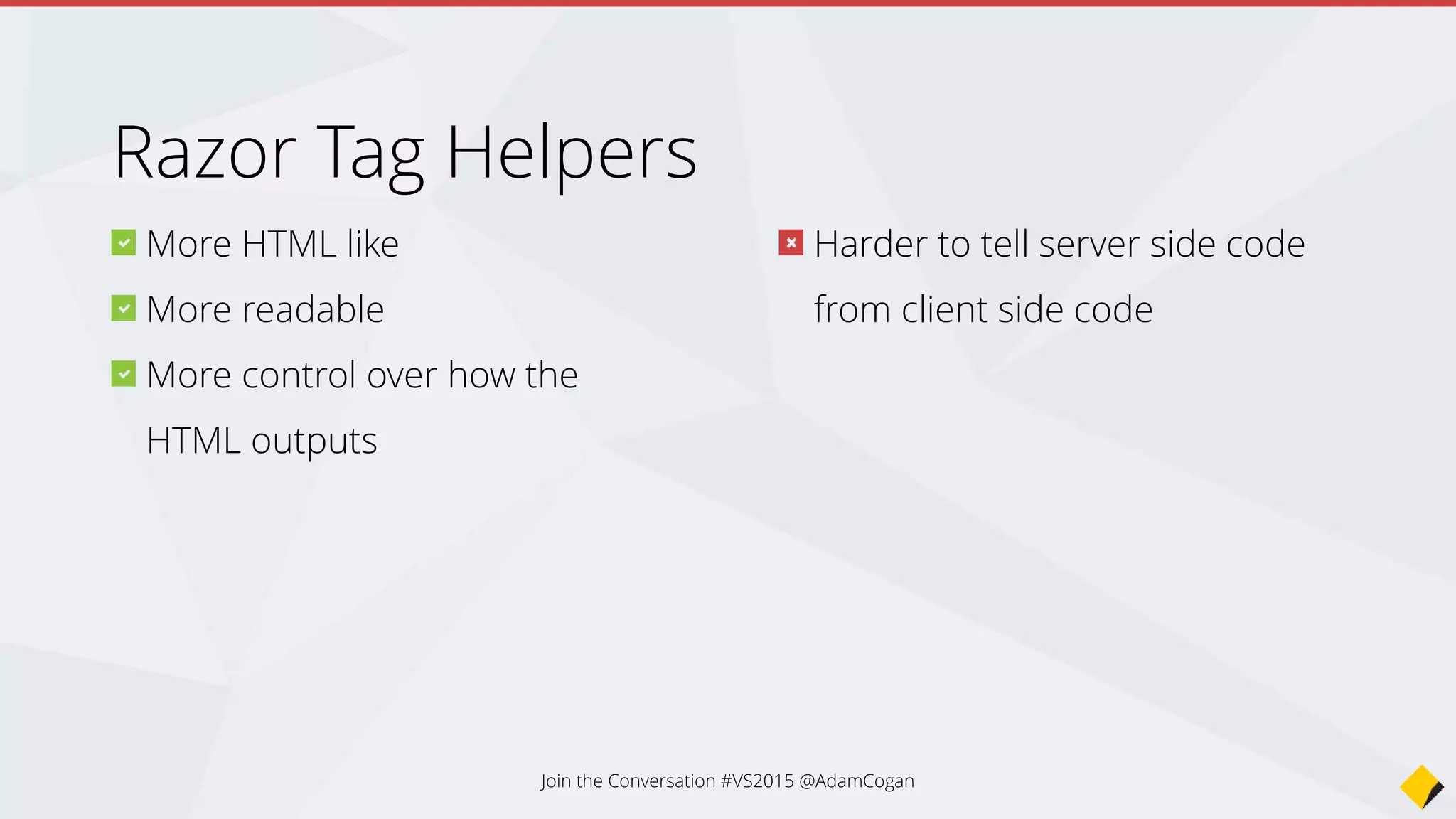 Razor Tag Helpers

More HTML like

More readable

More control over how the HTML outputs

Harder to tell server side code from client side code

Join the Conversation #VS2015 @AdamCogan